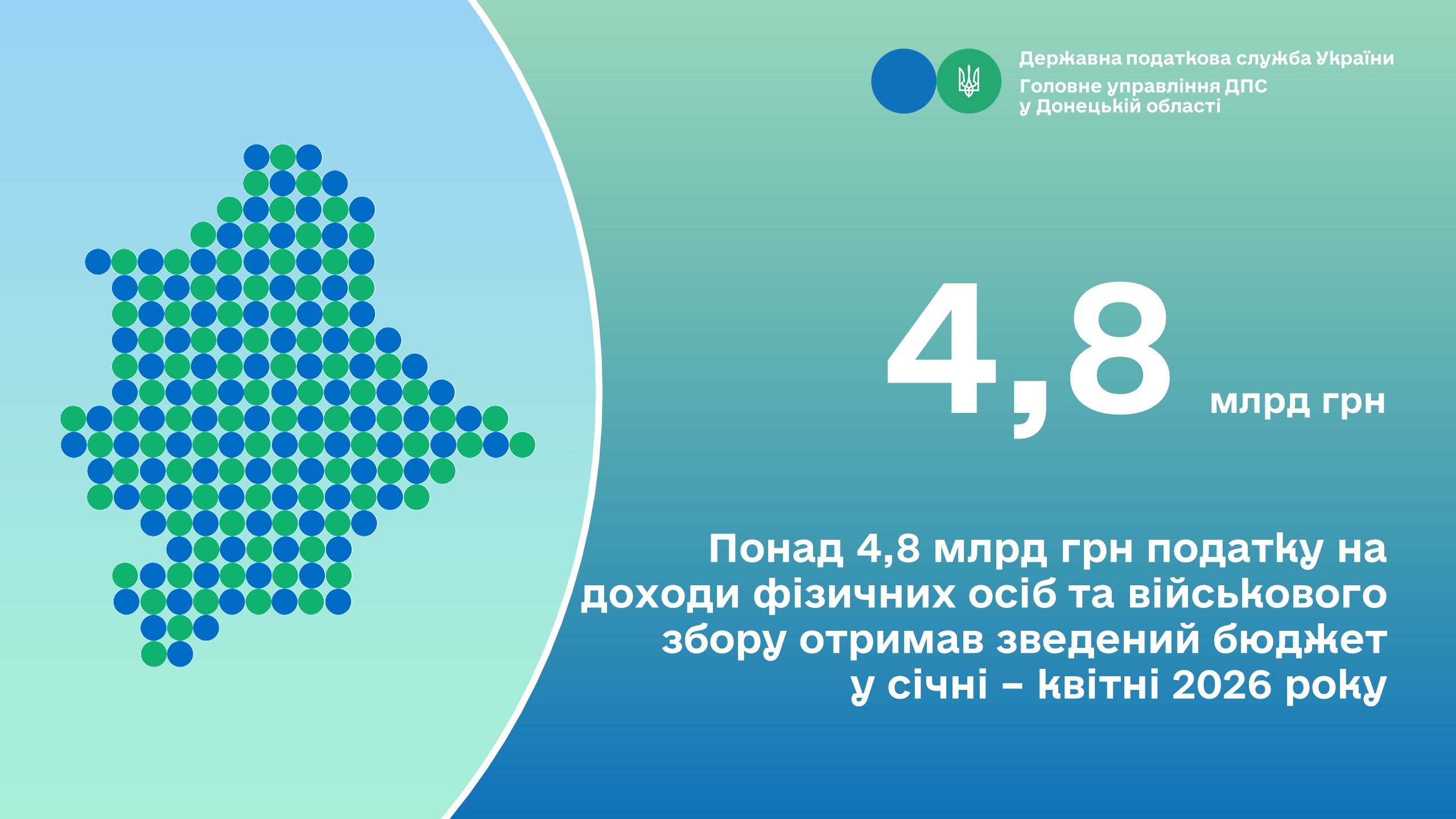 Державна податкова служба України
Головне управління ДПС
у Донецькій області

4,8 млрд грн

Понад 4,8 млрд грн податку на доходи фізичних осіб та військового збору отримав зведений бюджет у січні – квітні 2026 року